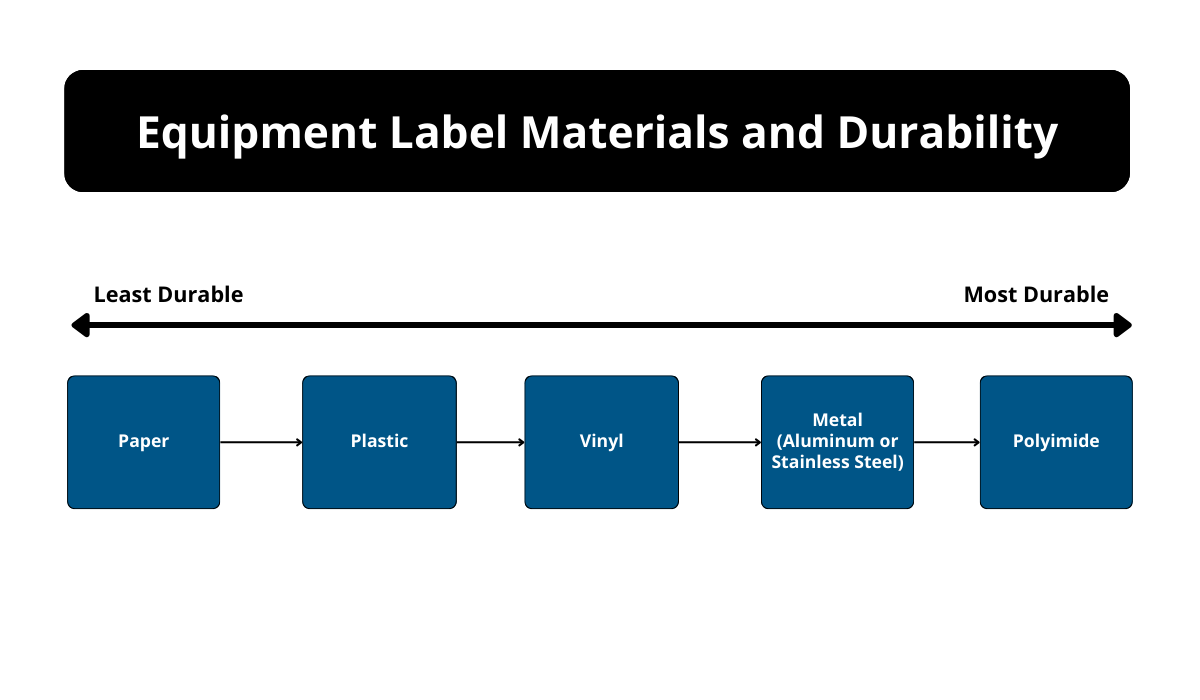 Equipment Label Materials and Durability

Least Durable

Most Durable

Paper

Plastic

Vinyl

Metal (Aluminum or Stainless Steel)

Polyimide